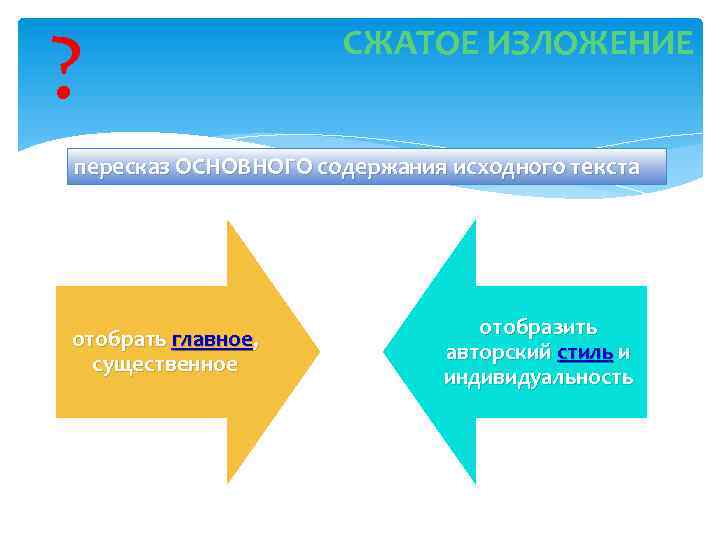 ?

СЖАТОЕ ИЗЛОЖЕНИЕ

пересказ ОСНОВНОГО содержания исходного текста

отобрать главное, существенное

отобразить авторский стиль и индивидуальность